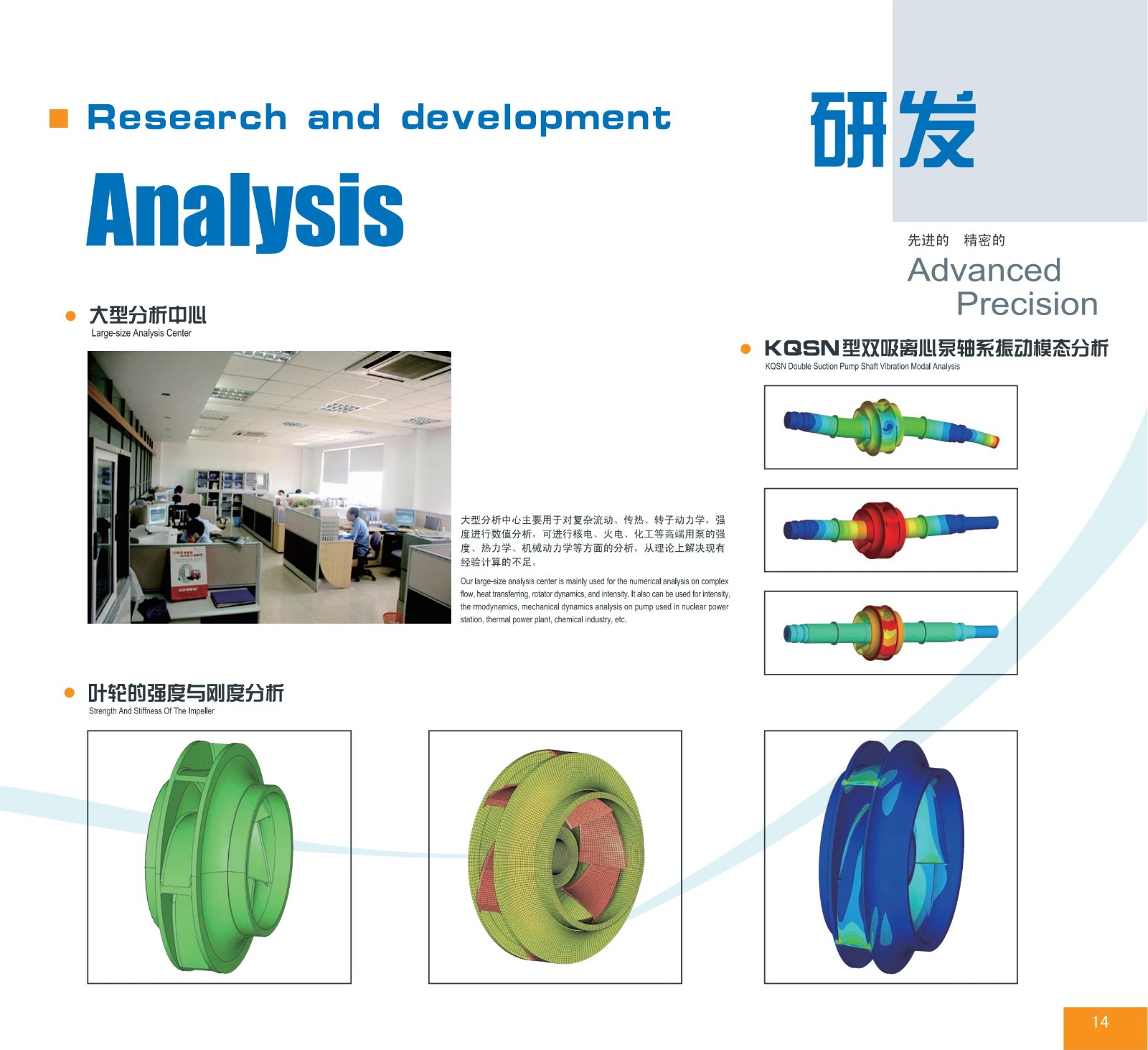 Research and development

Analysis

研发

先进的 精密的

Advanced Precision

大型分析中心
Large-size Analysis Center

大型分析中心主要用于对复杂流动、传热、转子动力学，强度进行数值分析，可进行核电、火电、化工等高端用泵的强度、热力学、机械动力学等方面的分析，从理论上解决现有经验计算的不足。

Our large-size analysis center is mainly used for the numerical analysis on complex flow, heat transferring, rotator dynamics, and intensity. It also can be used for intensity, the rmodynamics, mechanical dynamics analysis on pump used in nuclear power station, thermal power plant, chemical industry, etc.

KQSN型双吸离心泵轴系振动模态分析
KQSN Double Suction Pump Shaft Vibration Modal Analysis

叶轮的强度与刚度分析
Strength And Stiffness Of The Impeller

14